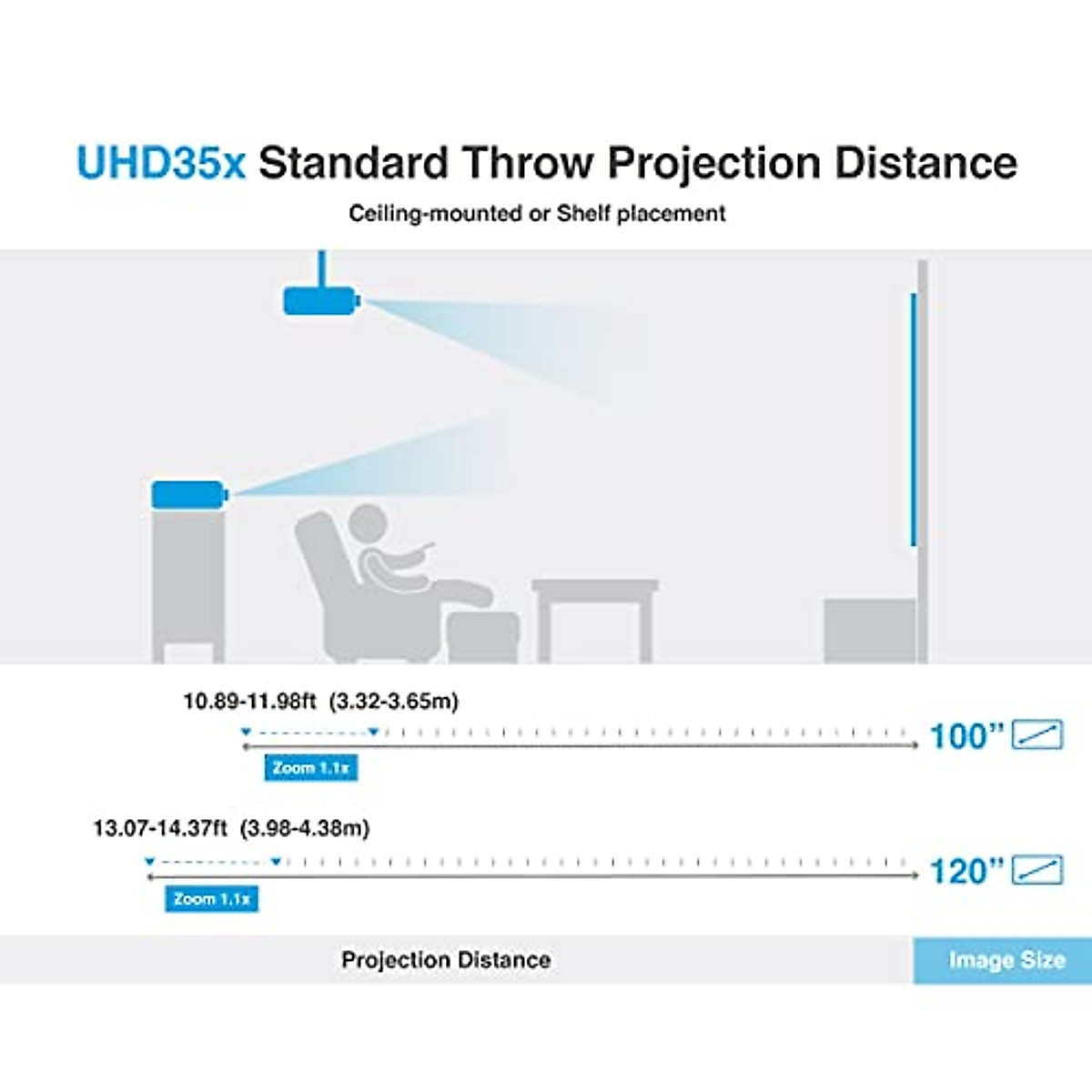 UHD35x Standard Throw Projection Distance

Ceiling-mounted or Shelf placement

10.89-11.98ft (3.32-3.65m)

Zoom 1.1x

100"

13.07-14.37ft (3.98-4.38m)

Zoom 1.1x

120"

Projection Distance

Image Size